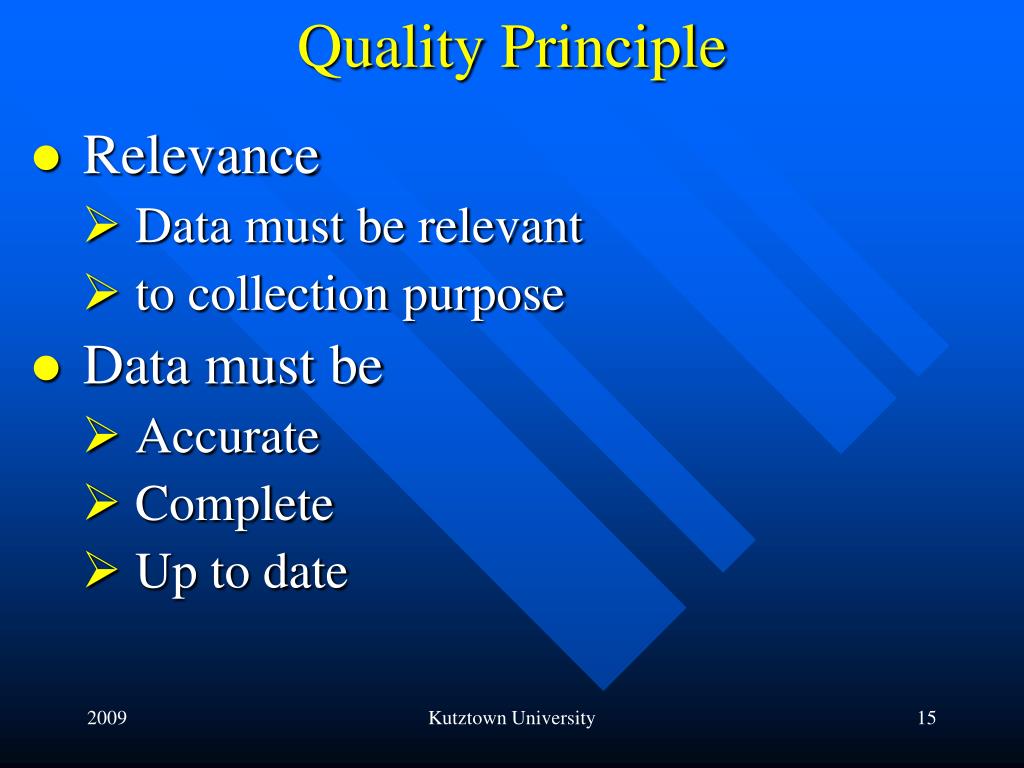 Quality Principle

● Relevance
 ➢ Data must be relevant
 ➢ to collection purpose
● Data must be
 ➢ Accurate
 ➢ Complete
 ➢ Up to date

2009 Kutztown University 15